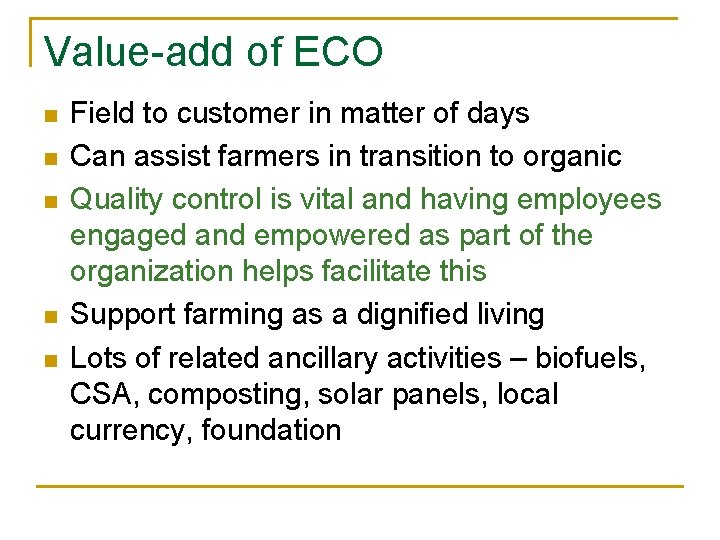 Value-add of ECO

- Field to customer in matter of days
- Can assist farmers in transition to organic
- Quality control is vital and having employees engaged and empowered as part of the organization helps facilitate this
- Support farming as a dignified living
- Lots of related ancillary activities – biofuels, CSA, composting, solar panels, local currency, foundation